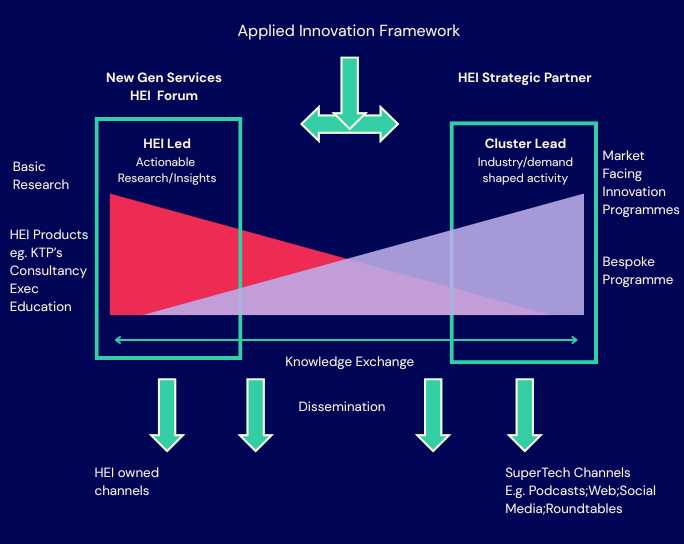 Applied Innovation Framework

New Gen Services HEI Forum

HEI Strategic Partner

HEI Led
Actionable Research/Insights

Cluster Lead
Industry/demand shaped activity

Basic Research

HEI Products eg. KTP's Consultancy Exec Education

Market Facing Innovation Programmes

Bespoke Programme

Knowledge Exchange

Dissemination

HEI owned channels

SuperTech Channels E.g. Podcasts;Web;Social Media;Roundtables